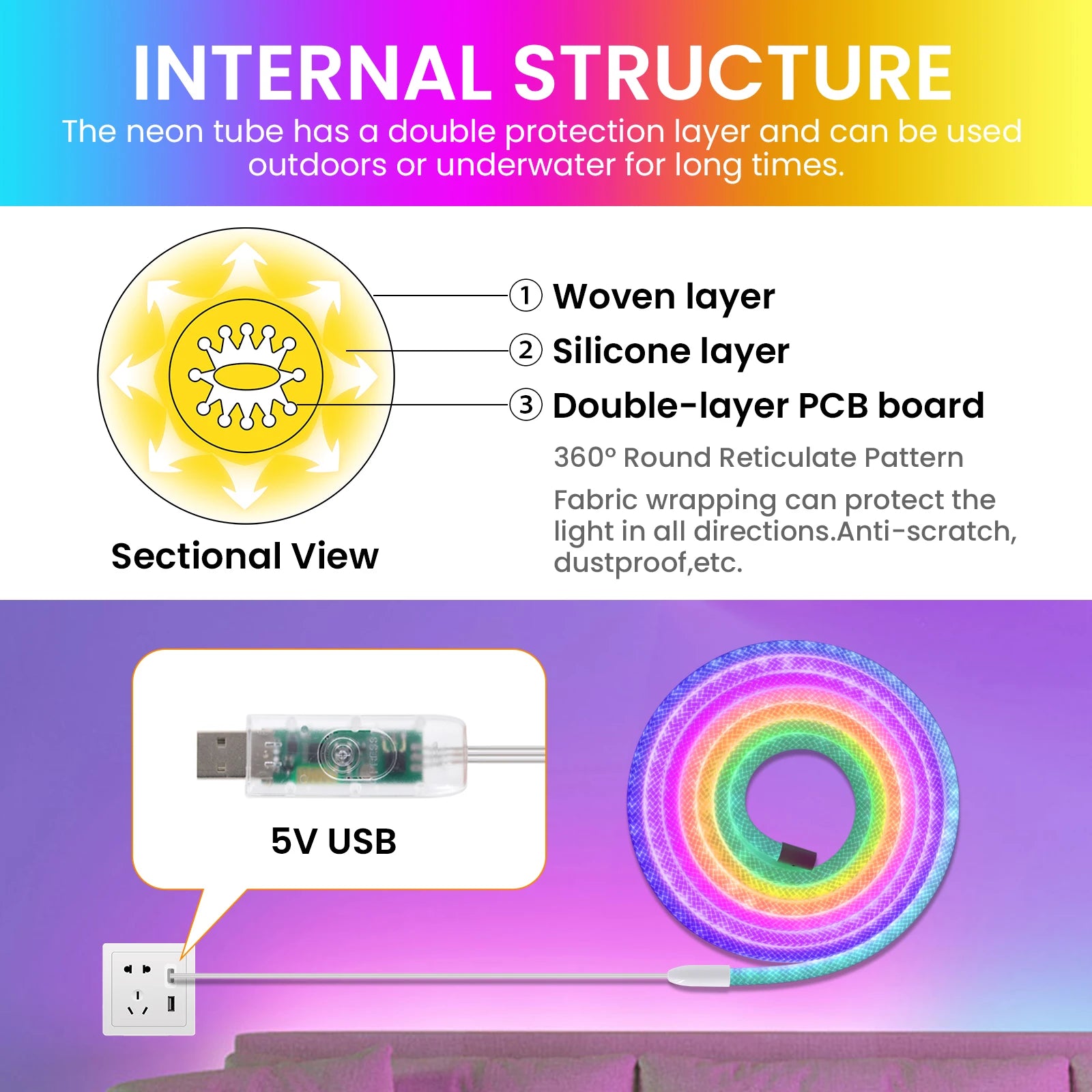 INTERNAL STRUCTURE

The neon tube has a double protection layer and can be used outdoors or underwater for long times.

① Woven layer

② Silicone layer

③ Double-layer PCB board

360° Round Reticulate Pattern

Fabric wrapping can protect the light in all directions.Anti-scratch, dustproof,etc.

Sectional View

5V USB